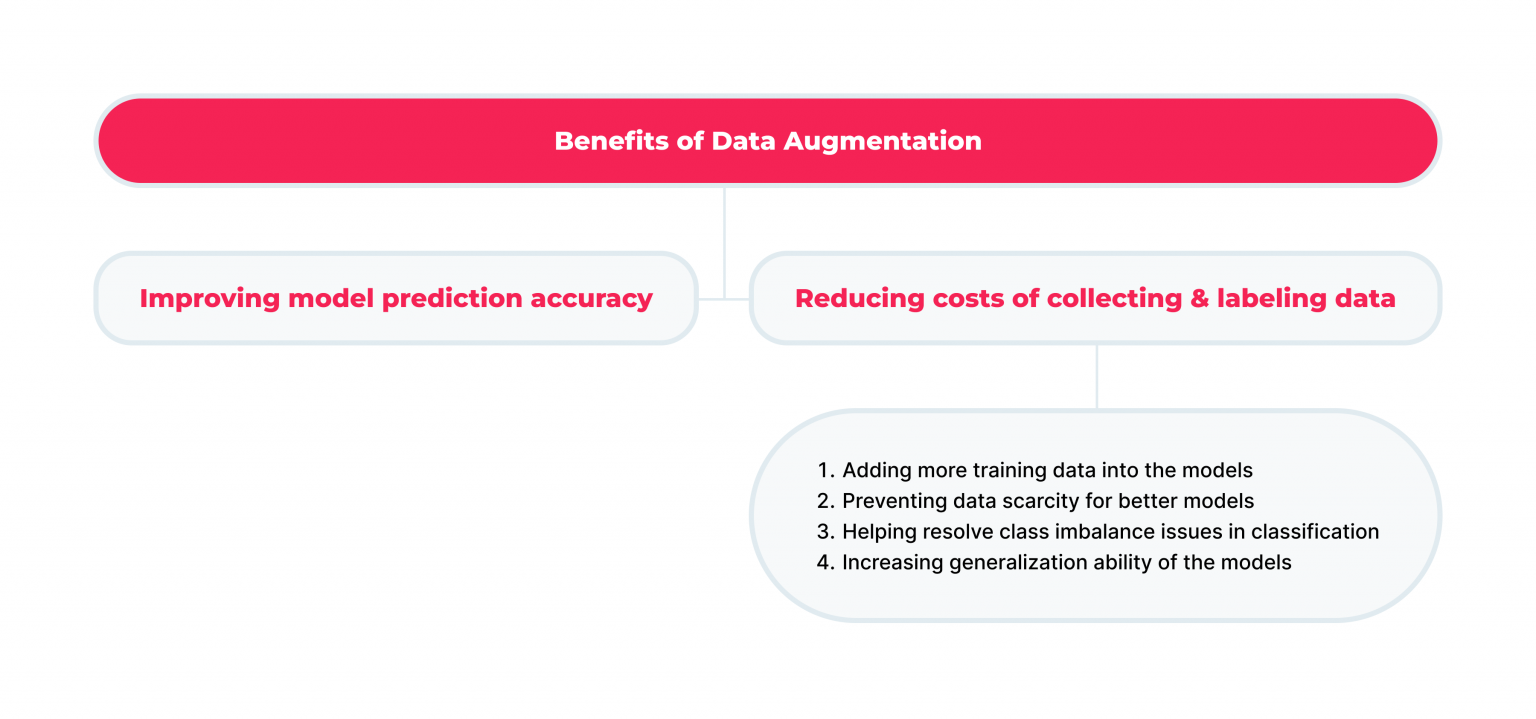 Benefits of Data Augmentation

Improving model prediction accuracy

Reducing costs of collecting & labeling data

1. Adding more training data into the models
2. Preventing data scarcity for better models
3. Helping resolve class imbalance issues in classification
4. Increasing generalization ability of the models